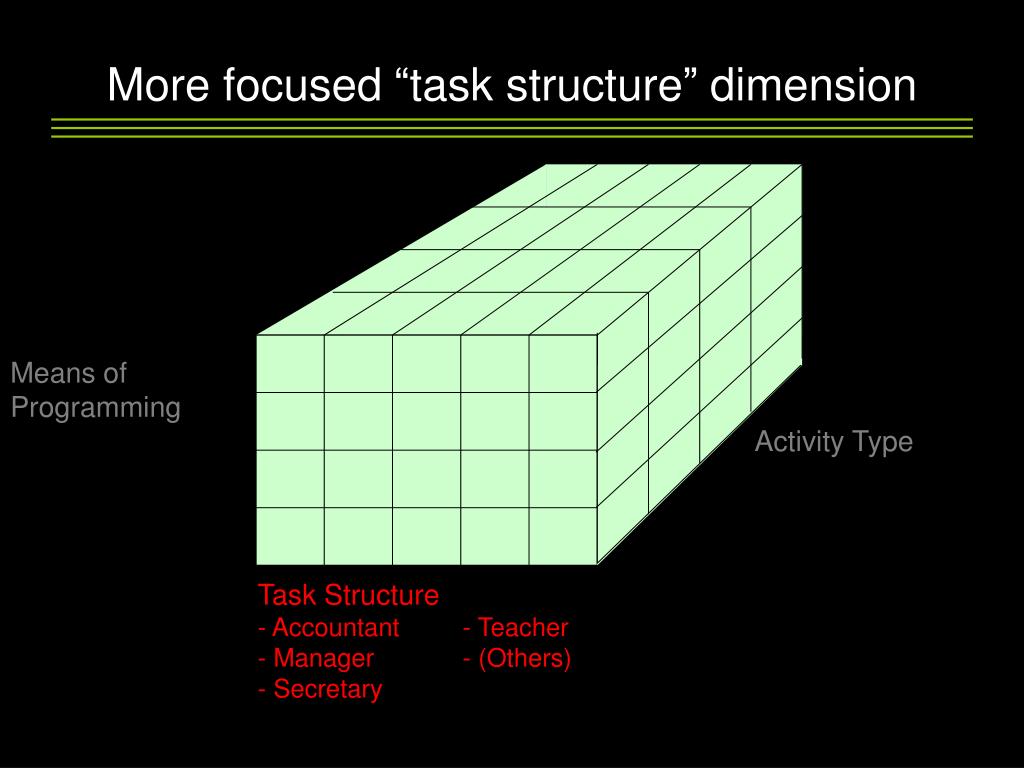 More focused “task structure” dimension

Means of Programming

Activity Type

Task Structure
- Accountant
- Manager
- Secretary

- Teacher
- (Others)